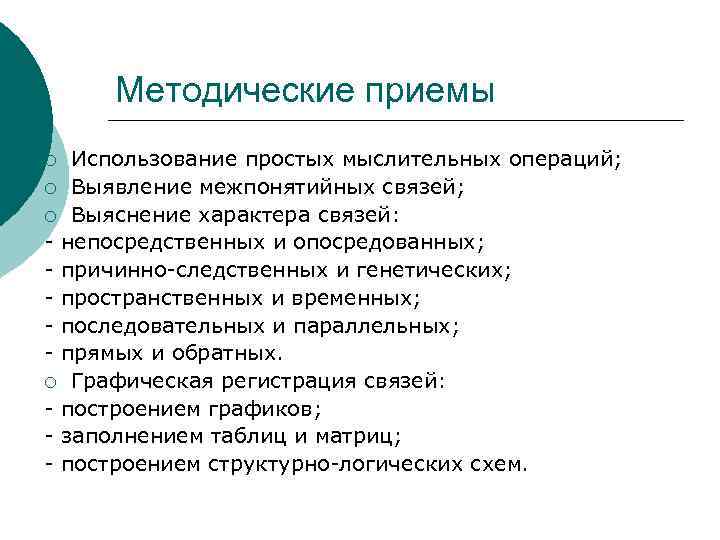 Методические приемы

○ Использование простых мыслительных операций;
○ Выявление межпонятийных связей;
○ Выяснение характера связей:
- непосредственных и опосредованных;
- причинно-следственных и генетических;
- пространственных и временных;
- последовательных и параллельных;
- прямых и обратных.
○ Графическая регистрация связей:
- построением графиков;
- заполнением таблиц и матриц;
- построением структурно-логических схем.